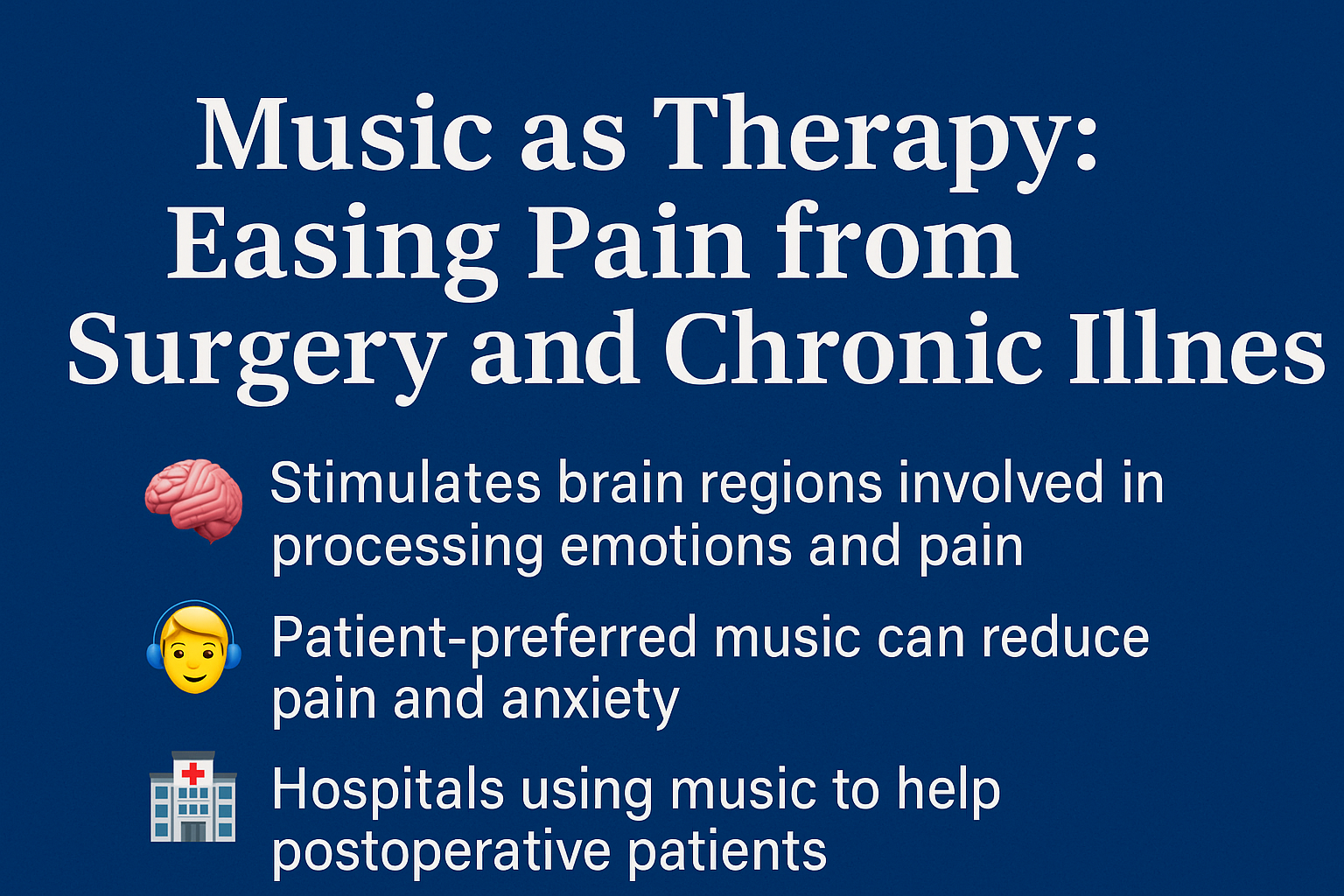 Music as Therapy: Easing Pain from Surgery and Chronic Illnes

Stimulates brain regions involved in processing emotions and pain

Patient-preferred music can reduce pain and anxiety

Hospitals using music to help postoperative patients